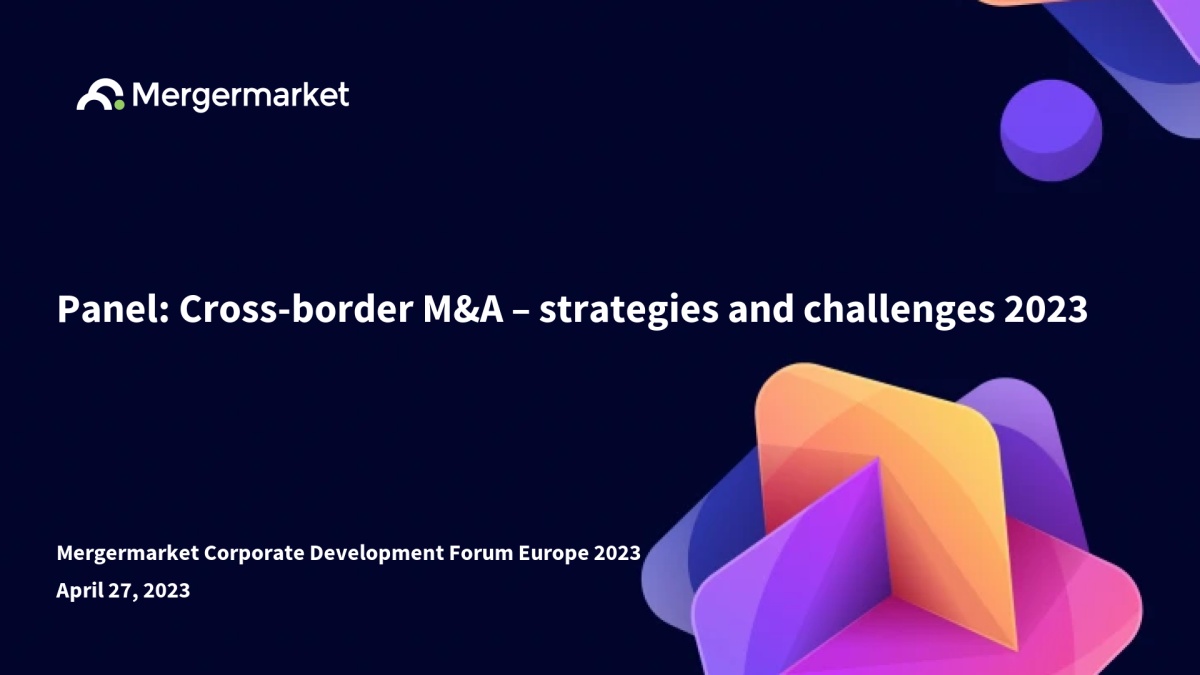 Mergermarket

Panel: Cross-border M&A – strategies and challenges 2023

Mergermarket Corporate Development Forum Europe 2023
April 27, 2023